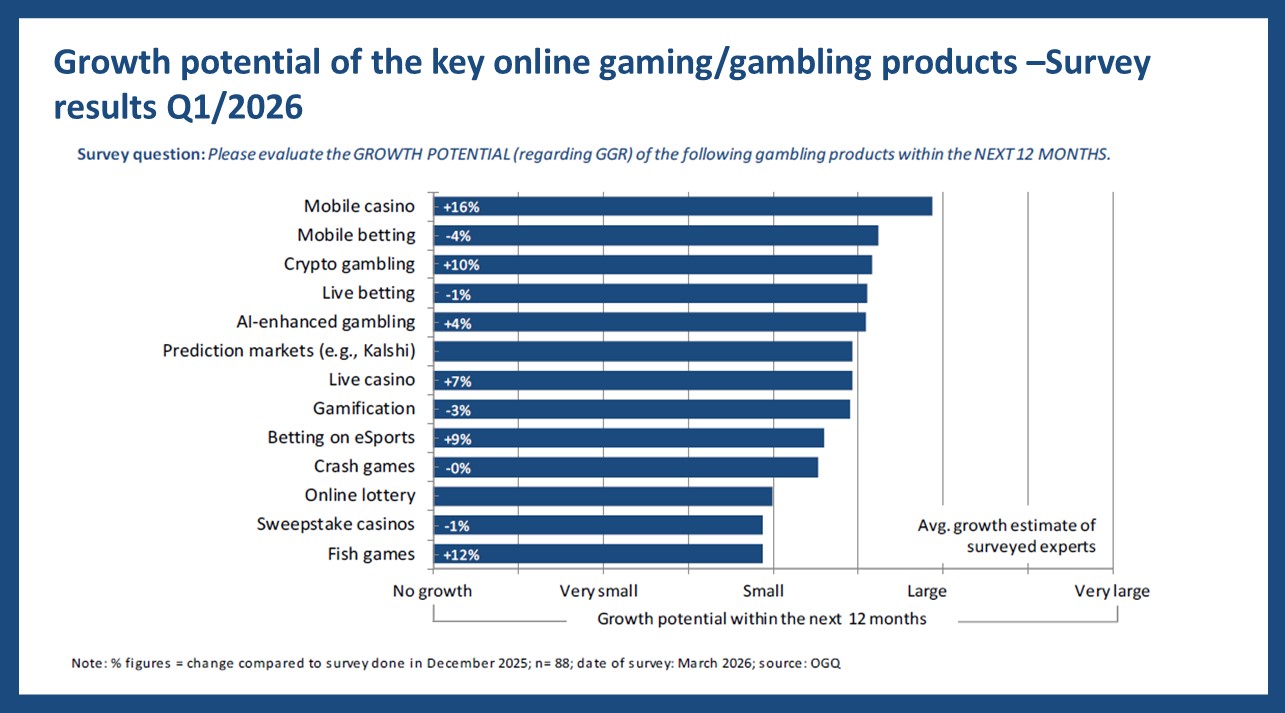 Growth potential of the key online gaming/gambling products –Survey results Q1/2026

Survey question: Please evaluate the GROWTH POTENTIAL (regarding GGR) of the following gambling products within the NEXT 12 MONTHS.

Mobile casino +16%
Mobile betting -4%
Crypto gambling +10%
Live betting -1%
AI-enhanced gambling +4%
Prediction markets (e.g., Kalshi)
Live casino +7%
Gamification -3%
Betting on eSports +9%
Crash games -0%
Online lottery
Sweepstake casinos -1%
Fish games +12%

Avg. growth estimate of surveyed experts

No growth
Very small
Small
Large
Very large

Growth potential within the next 12 months

Note: % figures = change compared to survey done in December 2025; n= 88; date of survey: March 2026; source: OGQ